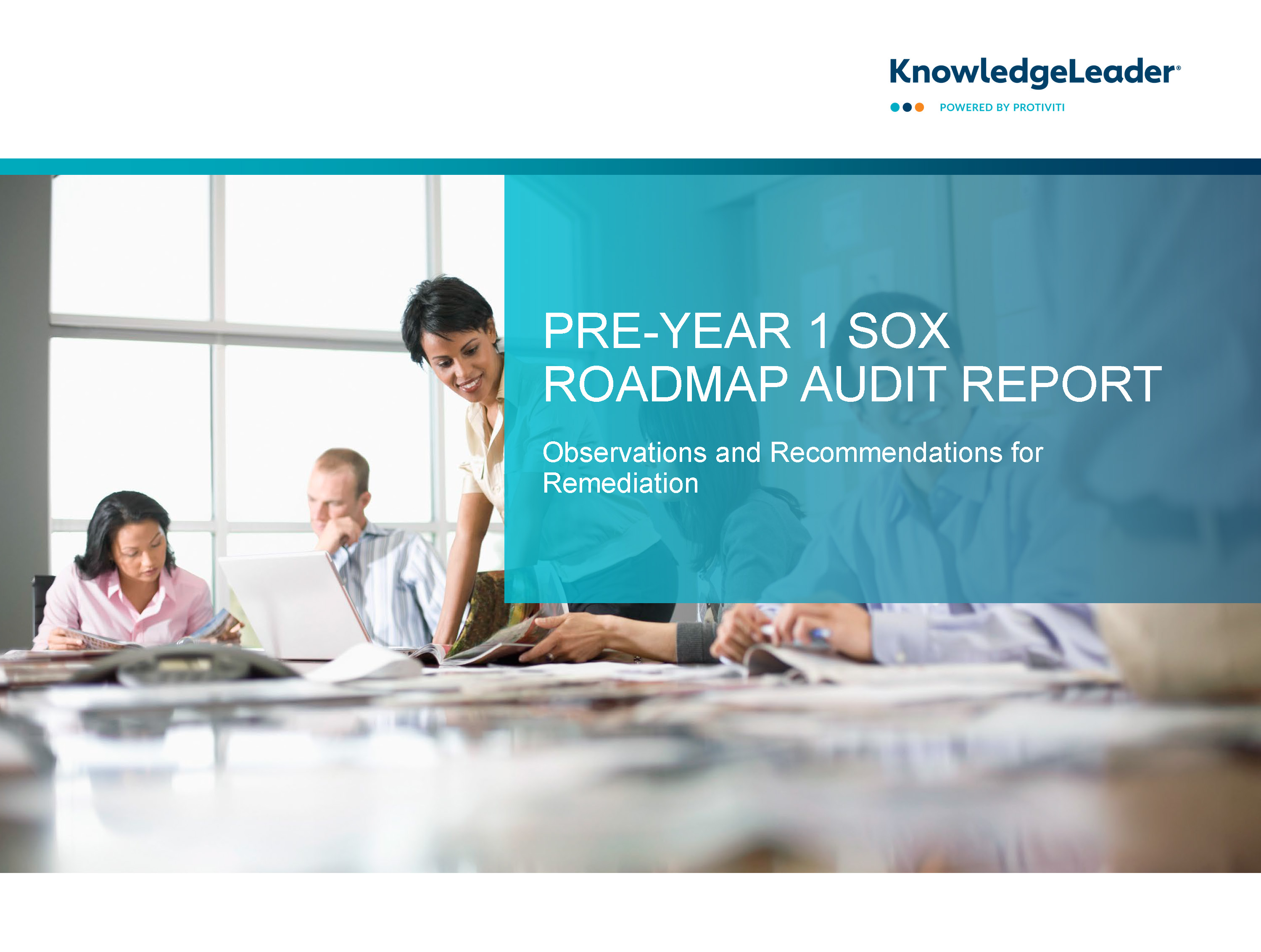 KnowledgeLeader®

POWERED BY PROTIVITI

PRE-YEAR 1 SOX ROADMAP AUDIT REPORT

Observations and Recommendations for Remediation